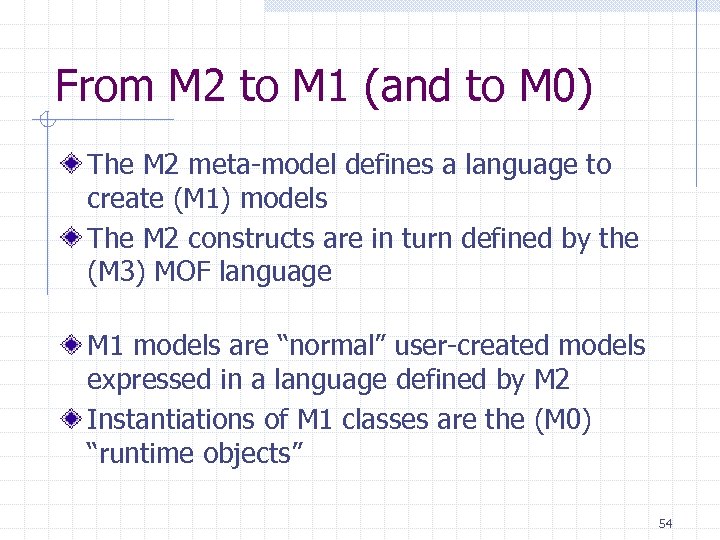 From M2 to M1 (and to M0)

The M2 meta-model defines a language to create (M1) models

The M2 constructs are in turn defined by the (M3) MOF language

M1 models are “normal” user-created models expressed in a language defined by M2

Instantiations of M1 classes are the (M0) “runtime objects”

54